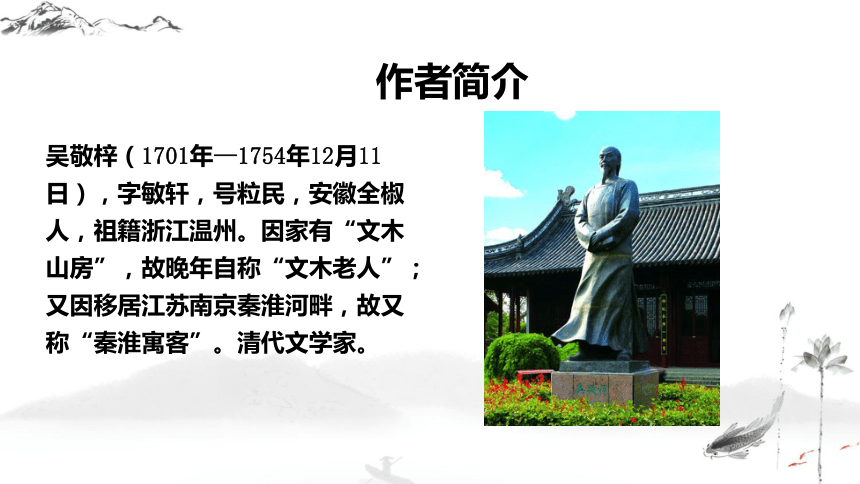 作者简介

吴敬梓（1701年—1754年12月11日），字敏轩，号粒民，安徽全椒人，祖籍浙江温州。因家有“文木山房”，故晚年自称“文木老人”；又因移居江苏南京秦淮河畔，故又称“秦淮寓客”。清代文学家。